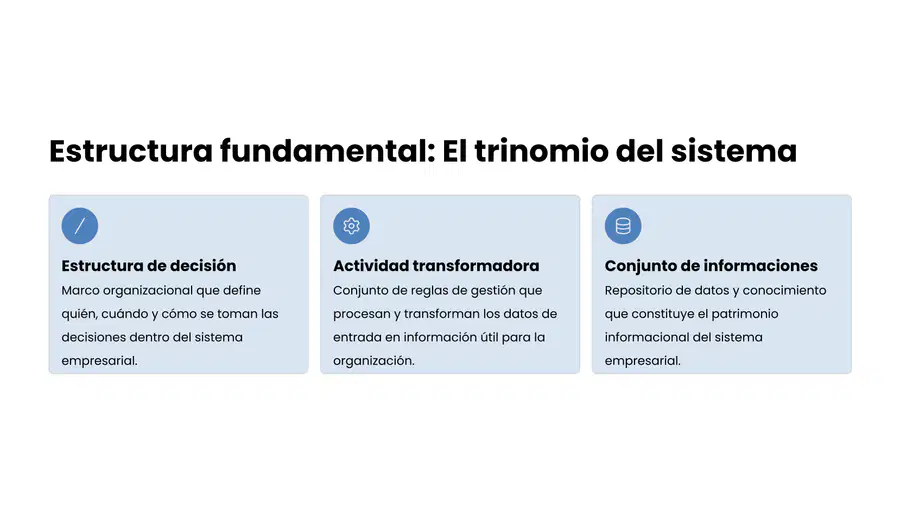 Estructura fundamental: El trinomio del sistema

Estructura de decisión

Marco organizacional que define quién, cuándo y cómo se toman las decisiones dentro del sistema empresarial.

Actividad transformadora

Conjunto de reglas de gestión que procesan y transforman los datos de entrada en información útil para la organización.

Conjunto de informaciones

Repositorio de datos y conocimiento que constituye el patrimonio informacional del sistema empresarial.